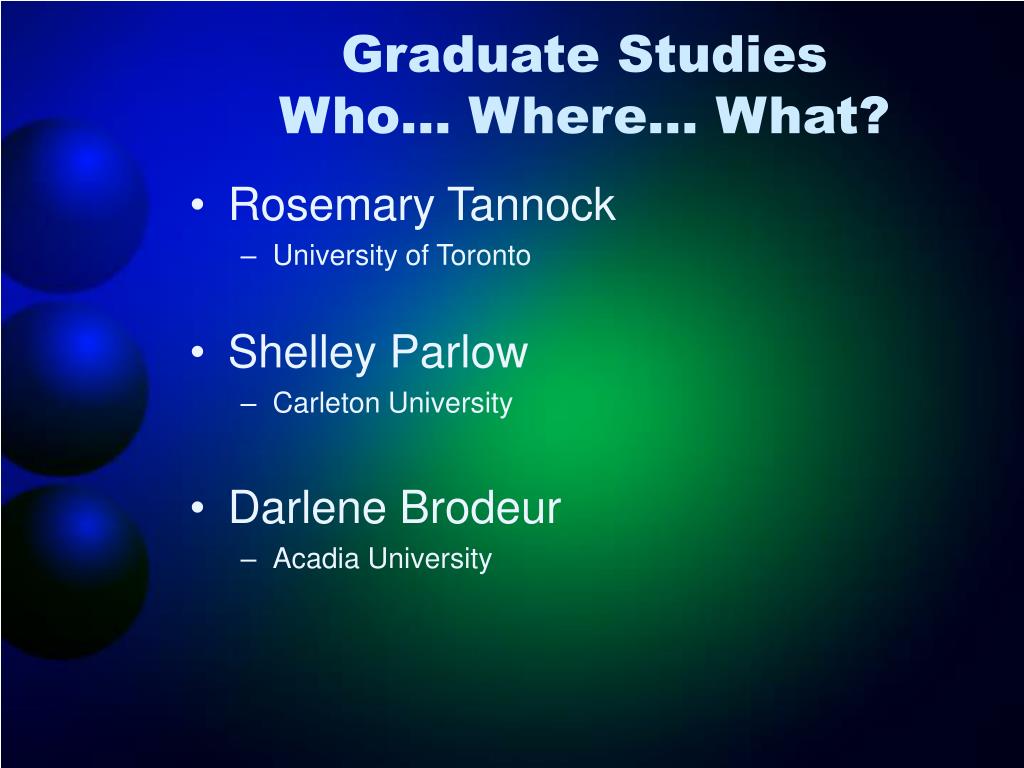 Graduate Studies
Who… Where… What?

• Rosemary Tannock
– University of Toronto

• Shelley Parlow
– Carleton University

• Darlene Brodeur
– Acadia University